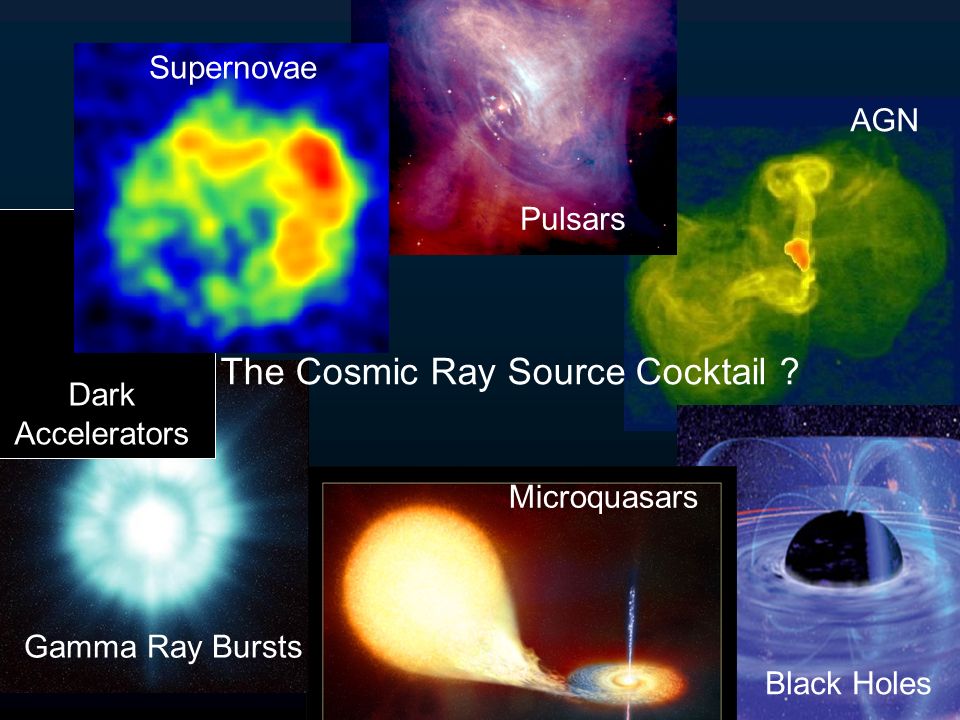 Supernovae

Pulsars

AGN

The Cosmic Ray Source Cocktail ?

Dark Accelerators

Microquasars

Gamma Ray Bursts

Black Holes